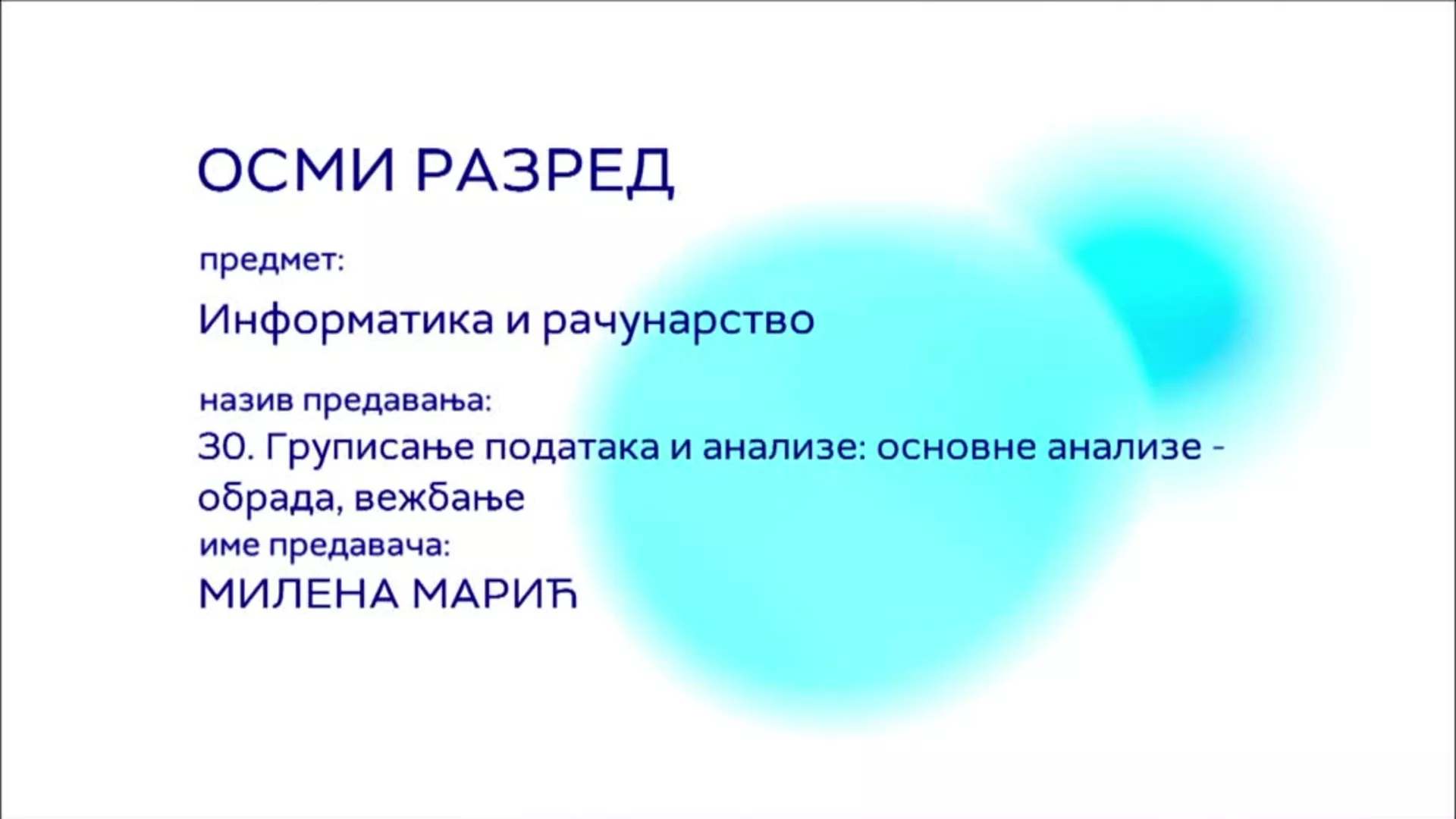 ОСМИ РАЗРЕД

предмет:

Информатика и рачунарство

назив предавања:

30. Груписање података и анализе: основне анализе - обрада, вежбање

име предавача:

МИЛЕНА МАРИЋ